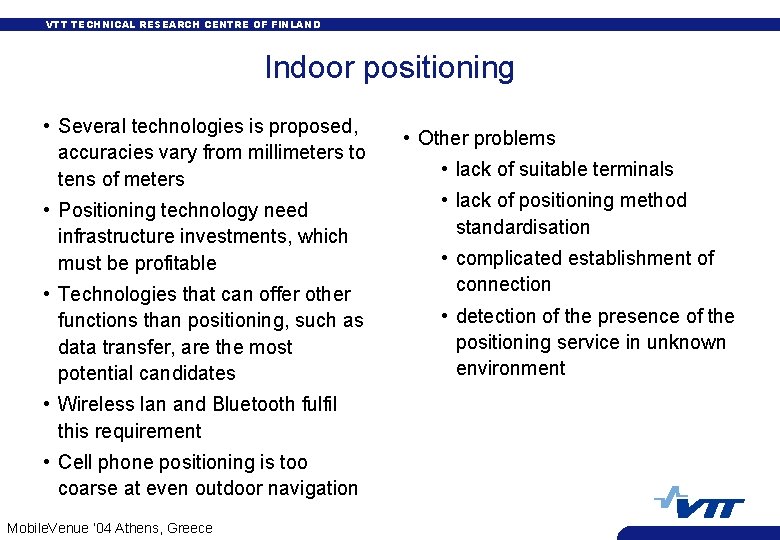 VTT TECHNICAL RESEARCH CENTRE OF FINLAND

Indoor positioning

• Several technologies is proposed, accuracies vary from millimeters to tens of meters
• Positioning technology need infrastructure investments, which must be profitable
• Technologies that can offer other functions than positioning, such as data transfer, are the most potential candidates
• Wireless lan and Bluetooth fulfil this requirement
• Cell phone positioning is too coarse at even outdoor navigation

• Other problems
• lack of suitable terminals
• lack of positioning method standardisation
• complicated establishment of connection
• detection of the presence of the positioning service in unknown environment

VTT

MobileVenue '04 Athens, Greece